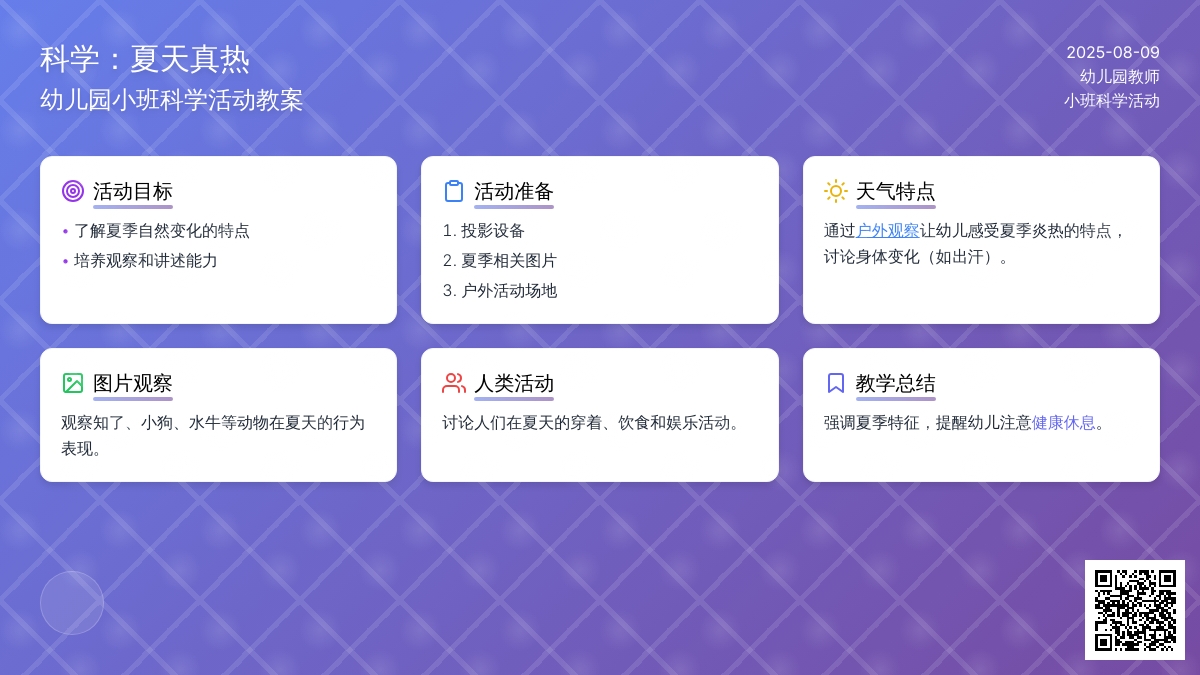 科学：夏天真热
幼儿园小班科学活动教案

2025-08-09
幼儿园教师
小班科学活动

活动目标
• 了解夏季自然变化的特点
• 培养观察和讲述能力

活动准备
1. 投影设备
2. 夏季相关图片
3. 户外活动场地

天气特点
通过户外观察让幼儿感受夏季炎热的特点，讨论身体变化（如出汗）。

图片观察
观察知了、小狗、水牛等动物在夏天的行为表现。

人类活动
讨论人们在夏天的穿着、饮食和娱乐活动。

教学总结
强调夏季特征，提醒幼儿注意健康休息。